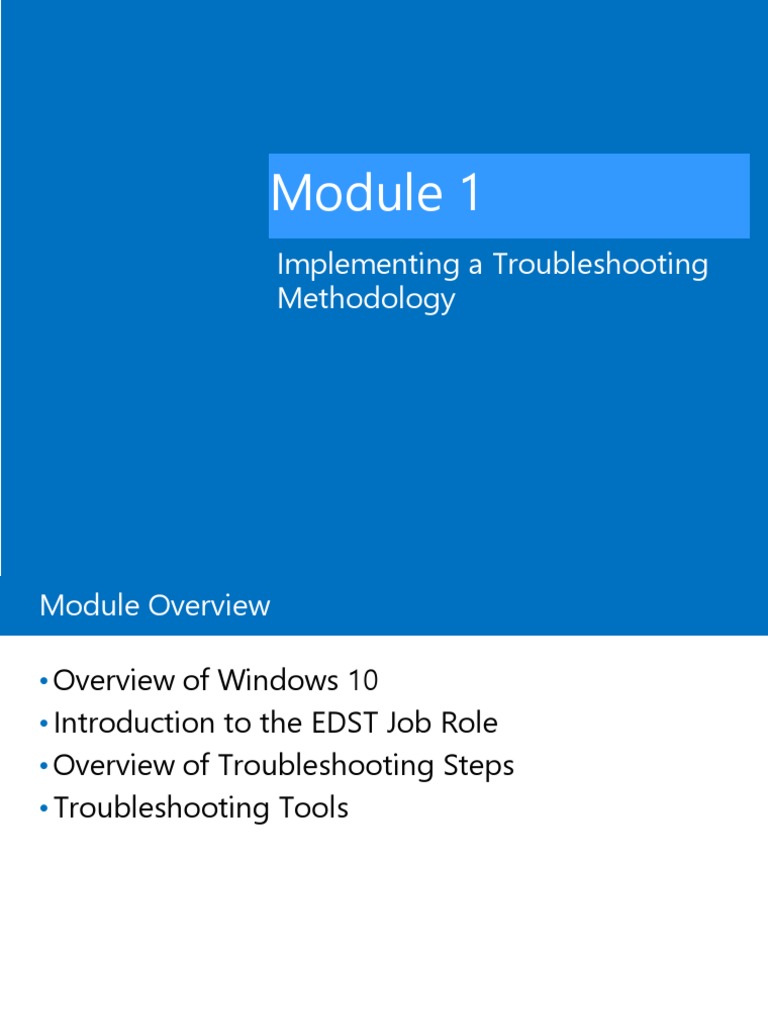 Module 1

Implementing a Troubleshooting Methodology

Module Overview

• Overview of Windows 10
• Introduction to the EDST Job Role
• Overview of Troubleshooting Steps
• Troubleshooting Tools